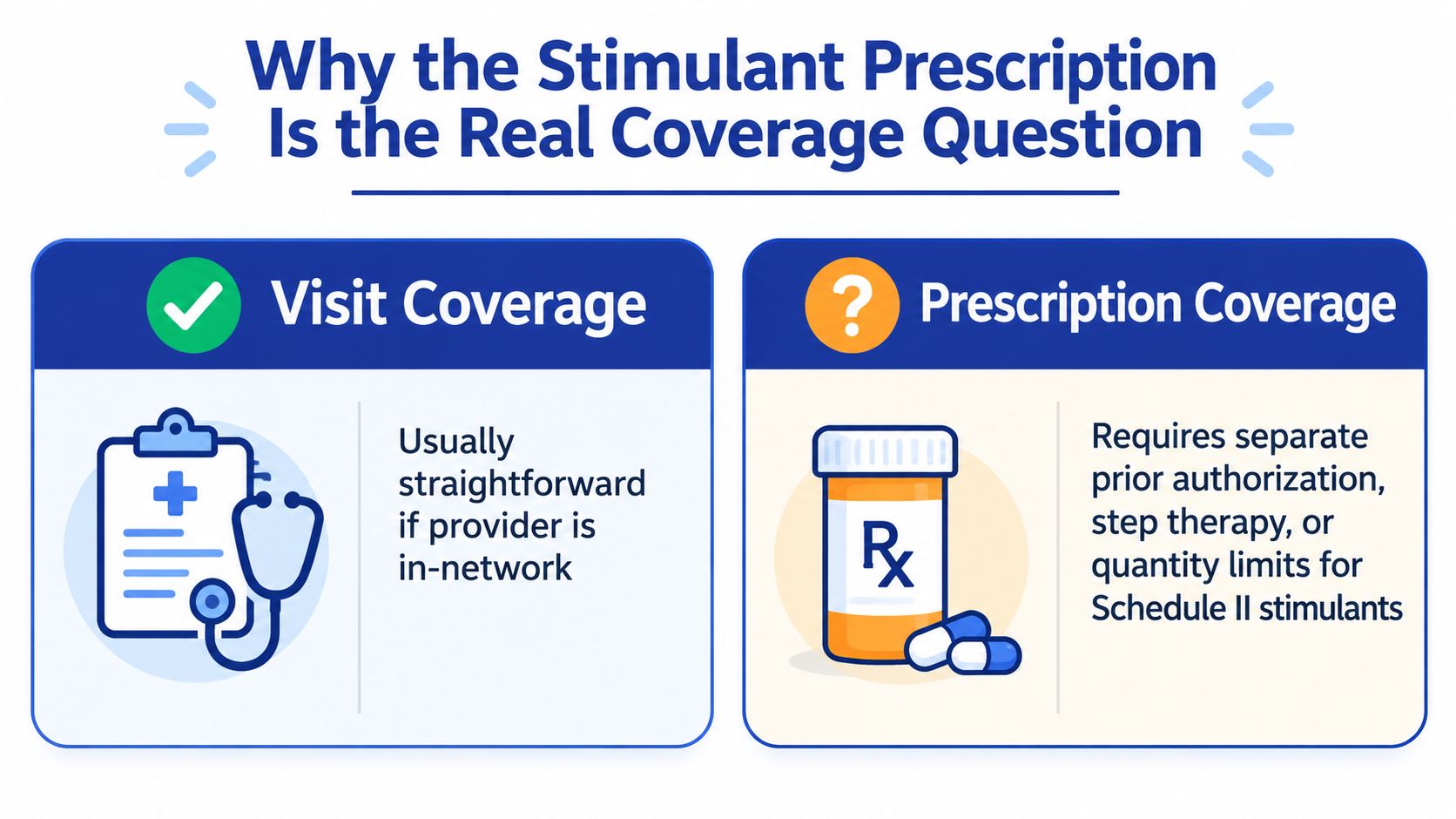 Why the Stimulant Prescription Is the Real Coverage Question

Visit Coverage

Usually straightforward if provider is in-network

? Prescription Coverage

Rx

Requires separate prior authorization, step therapy, or quantity limits for Schedule II stimulants